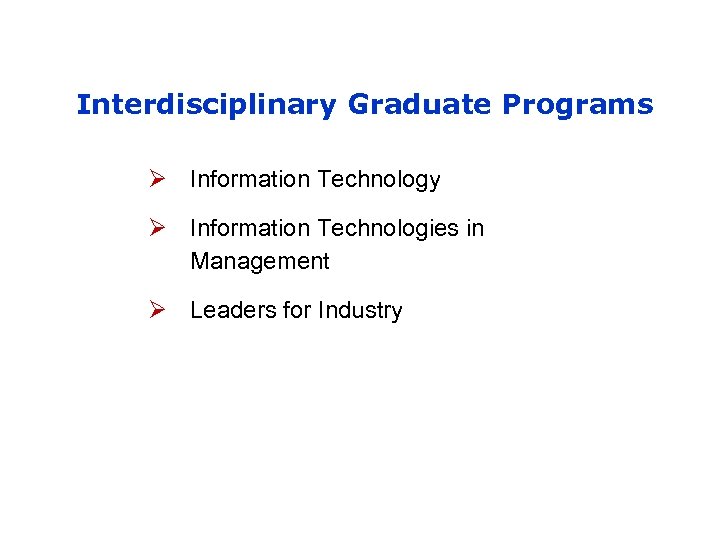 Interdisciplinary Graduate Programs

➢ Information Technology

➢ Information Technologies in Management

➢ Leaders for Industry